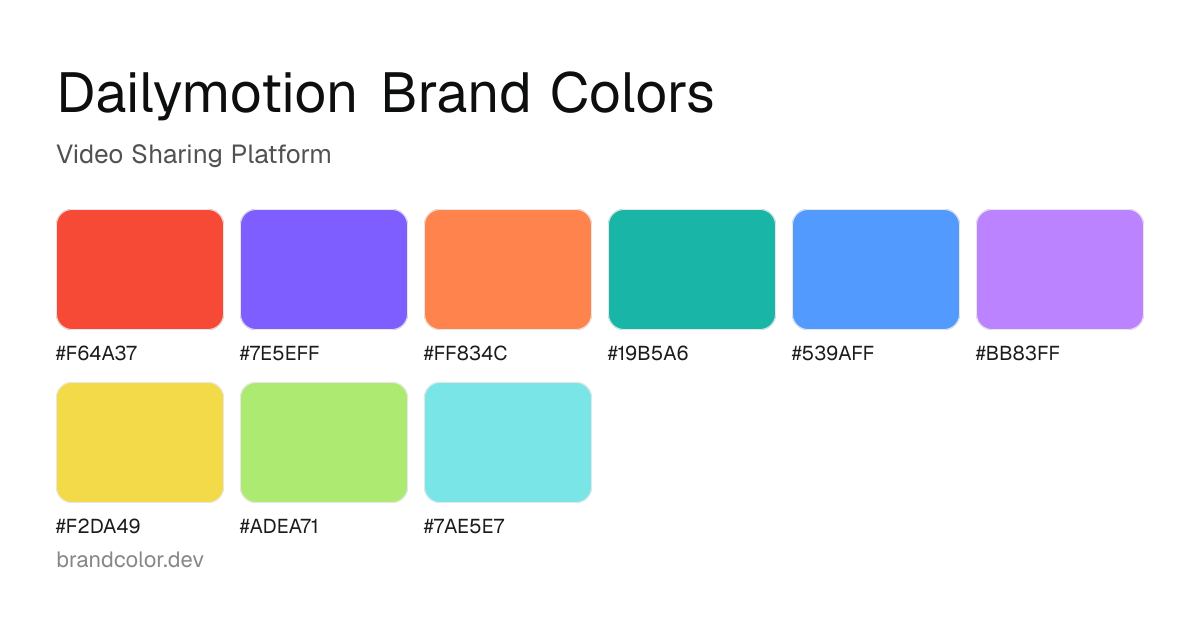 Dailymotion Brand Colors

Video Sharing Platform

#F64A37
#7E5EFF
#FF834C
#19B5A6
#539AFF
#BB83FF
#F2DA49
#ADEA71
#7AE5E7

brandcolor.dev